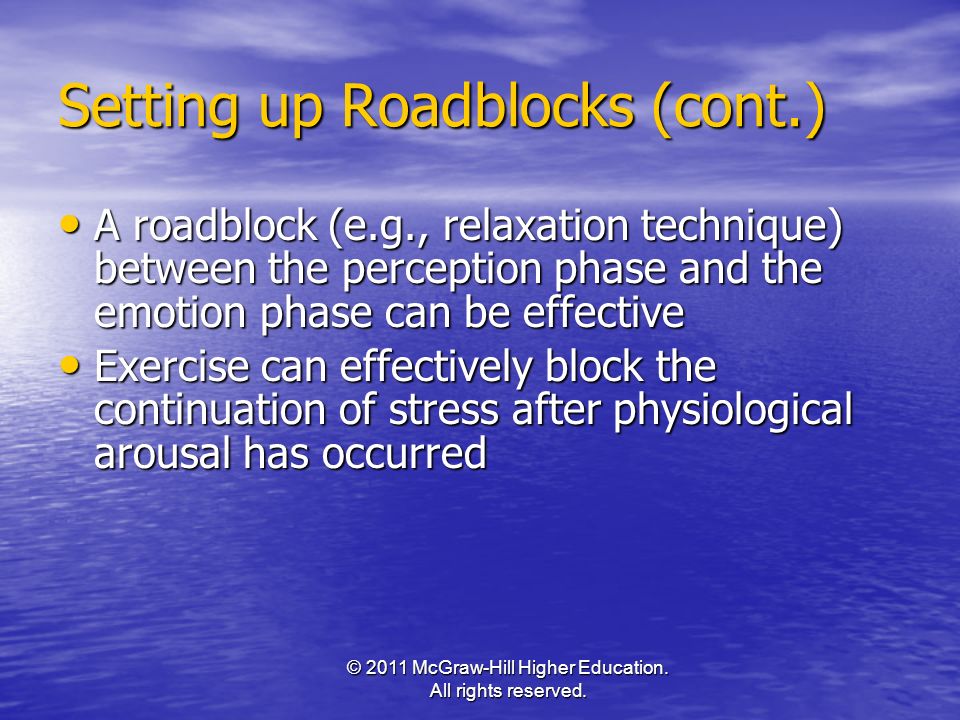 Setting up Roadblocks (cont.)

• A roadblock (e.g., relaxation technique) between the perception phase and the emotion phase can be effective

• Exercise can effectively block the continuation of stress after physiological arousal has occurred

© 2011 McGraw-Hill Higher Education. All rights reserved.